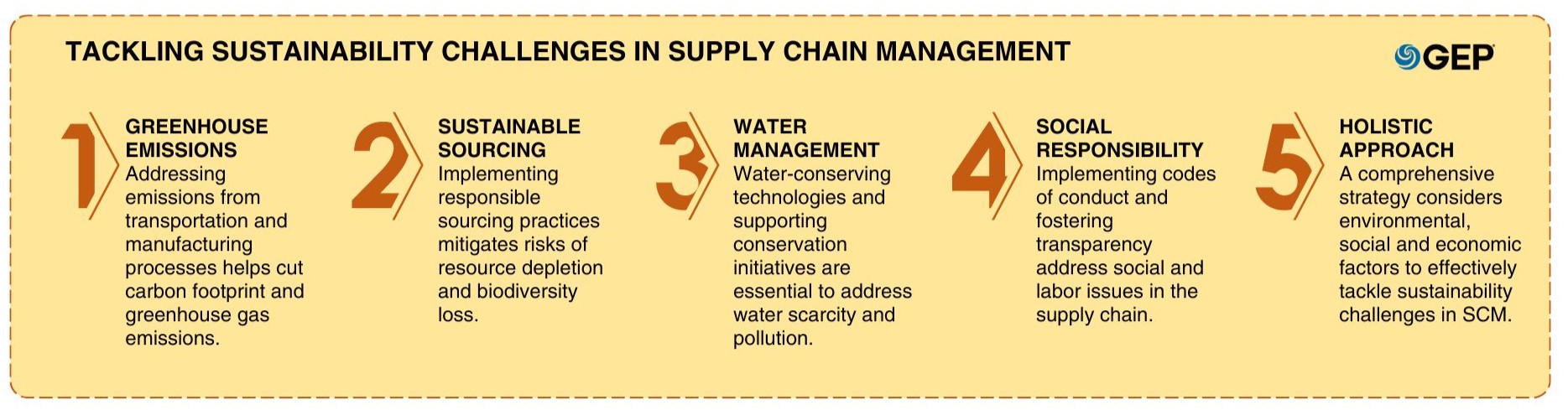 TACKLING SUSTAINABILITY CHALLENGES IN SUPPLY CHAIN MANAGEMENT

GEP

1

GREENHOUSE EMISSIONS
Addressing emissions from transportation and manufacturing processes helps cut carbon footprint and greenhouse gas emissions.

2

SUSTAINABLE SOURCING
Implementing responsible sourcing practices mitigates risks of resource depletion and biodiversity loss.

3

WATER MANAGEMENT
Water-conserving technologies and supporting conservation initiatives are essential to address water scarcity and pollution.

4

SOCIAL RESPONSIBILITY
Implementing codes of conduct and fostering transparency address social and labor issues in the supply chain.

5

HOLISTIC APPROACH
A comprehensive strategy considers environmental, social and economic factors to effectively tackle sustainability challenges in SCM.